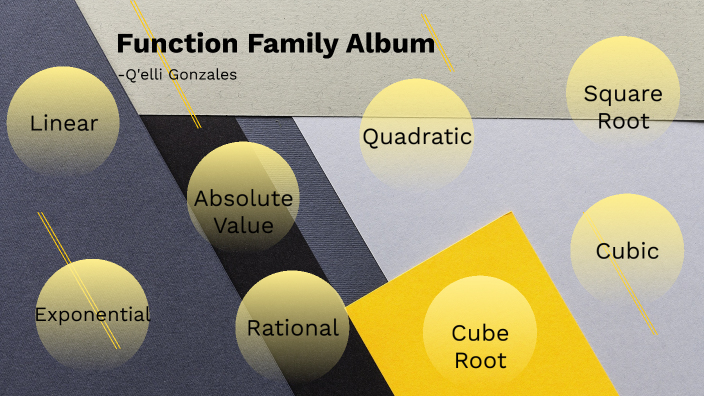 Function Family Album
-Q'elli Gonzales

Linear

Quadratic

Square Root

Absolute Value

Cubic

Exponential

Rational

Cube Root